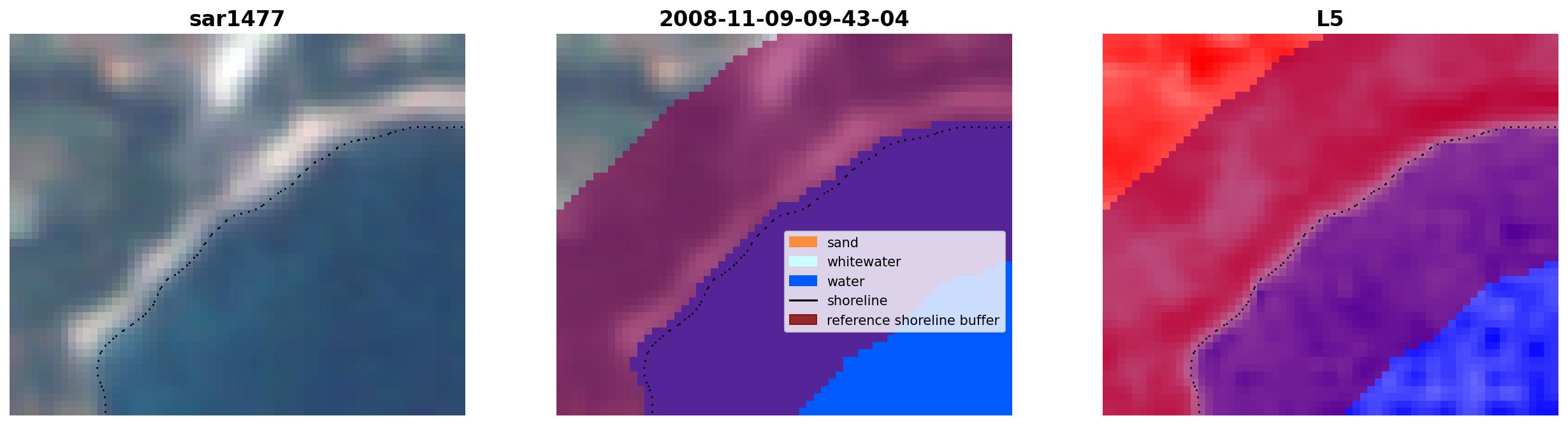 sar1477

2008-11-09-09-43-04

sand
whitewater
water
shoreline
reference shoreline buffer

L5